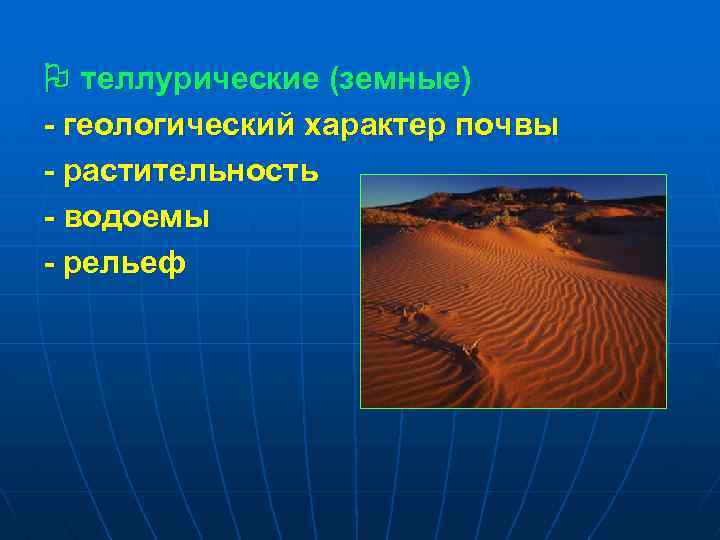 теллурические (земные)
- геологический характер почвы
- растительность
- водоемы
- рельеф